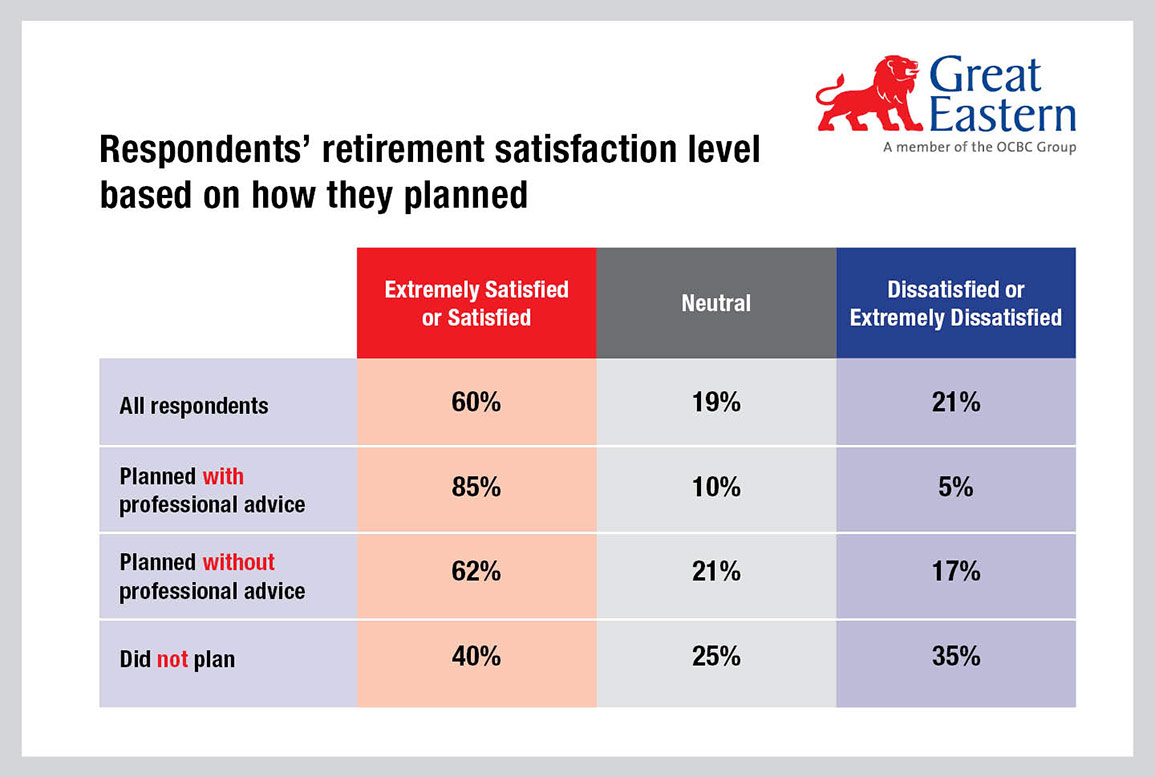 Great Eastern
A member of the OCBC Group

Respondents' retirement satisfaction level based on how they planned

| | Extremely Satisfied or Satisfied | Neutral | Dissatisfied or Extremely Dissatisfied |
|---|---|---|---|
| All respondents | 60% | 19% | 21% |
| Planned with professional advice | 85% | 10% | 5% |
| Planned without professional advice | 62% | 21% | 17% |
| Did not plan | 40% | 25% | 35% |